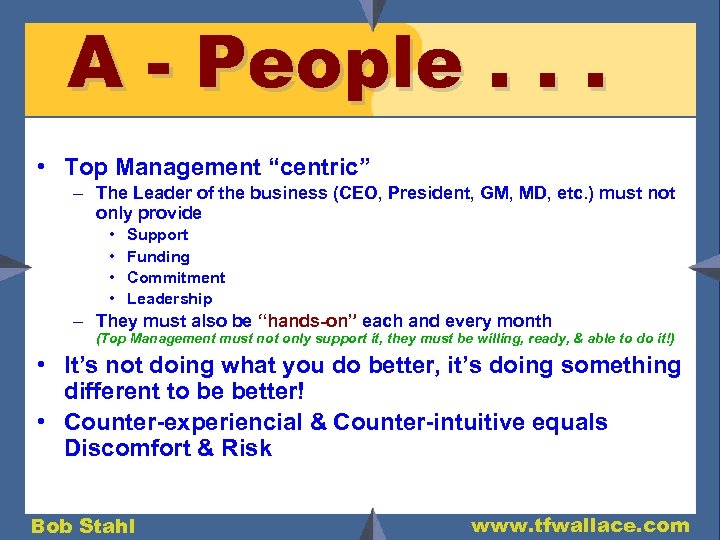 A - People . . .

• Top Management “centric”
– The Leader of the business (CEO, President, GM, MD, etc.) must not only provide
• Support
• Funding
• Commitment
• Leadership
– They must also be “hands-on” each and every month
(Top Management must not only support it, they must be willing, ready, & able to do it!)

• It’s not doing what you do better, it’s doing something different to be better!

• Counter-experiencial & Counter-intuitive equals Discomfort & Risk

Bob Stahl

www.tfwallace.com